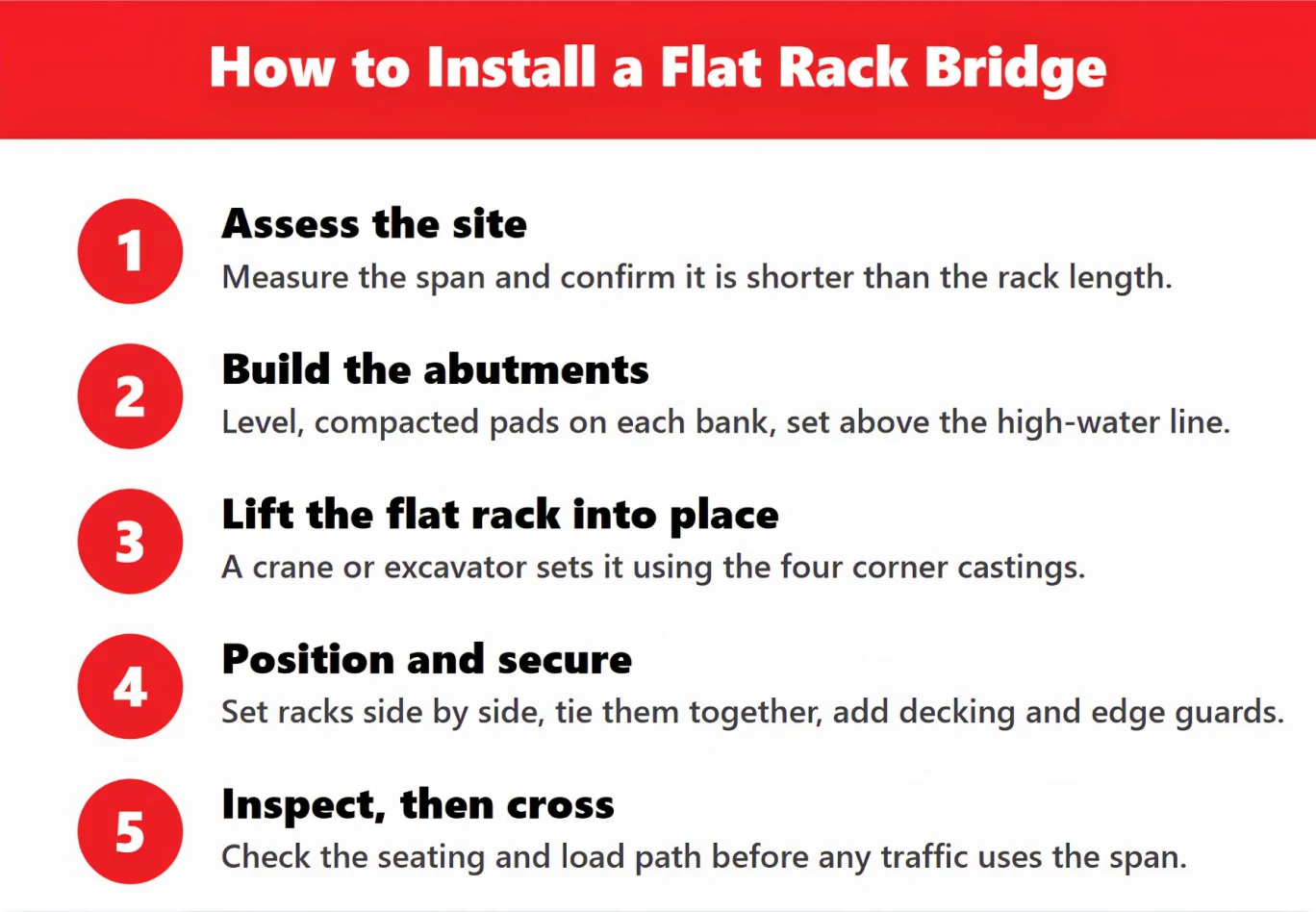 How to Install a Flat Rack Bridge

1
Assess the site
Measure the span and confirm it is shorter than the rack length.

2
Build the abutments
Level, compacted pads on each bank, set above the high-water line.

3
Lift the flat rack into place
A crane or excavator sets it using the four corner castings.

4
Position and secure
Set racks side by side, tie them together, add decking and edge guards.

5
Inspect, then cross
Check the seating and load path before any traffic uses the span.